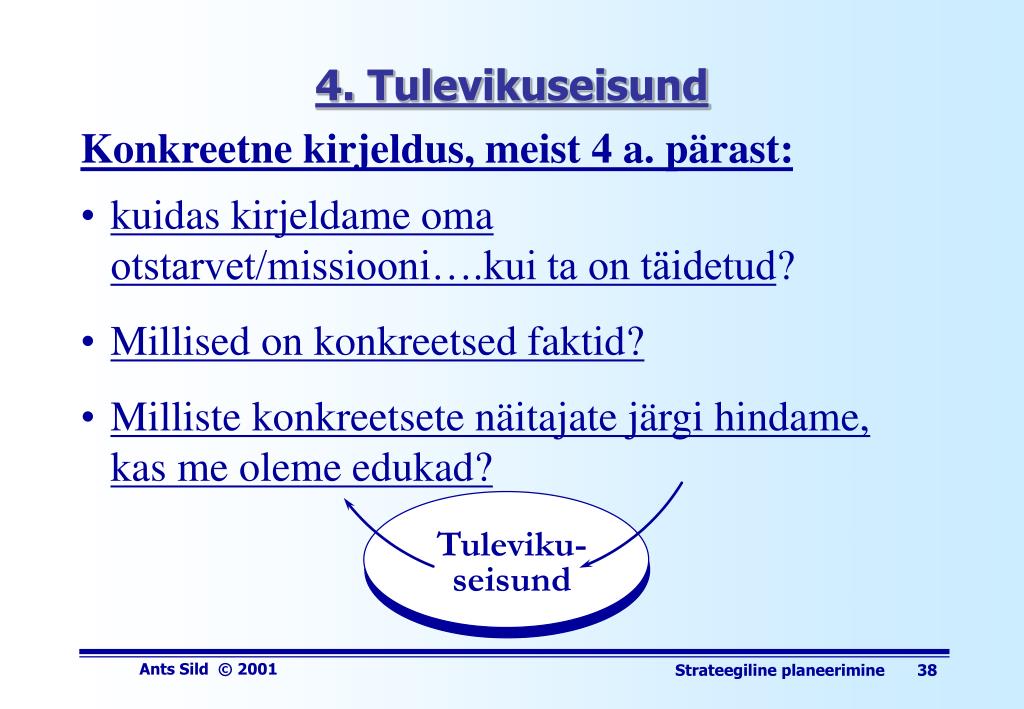 4. Tulevikuseisund

Konkreetne kirjeldus, meist 4 a. pärast:

• kuidas kirjeldame oma otstarvet/missiooni….kui ta on täidetud?

• Millised on konkreetsed faktid?

• Milliste konkreetsete näitajate järgi hindame, kas me oleme edukad?

Tuleviku-seisund

Ants Sild © 2001

Strateegiline planeerimine 38